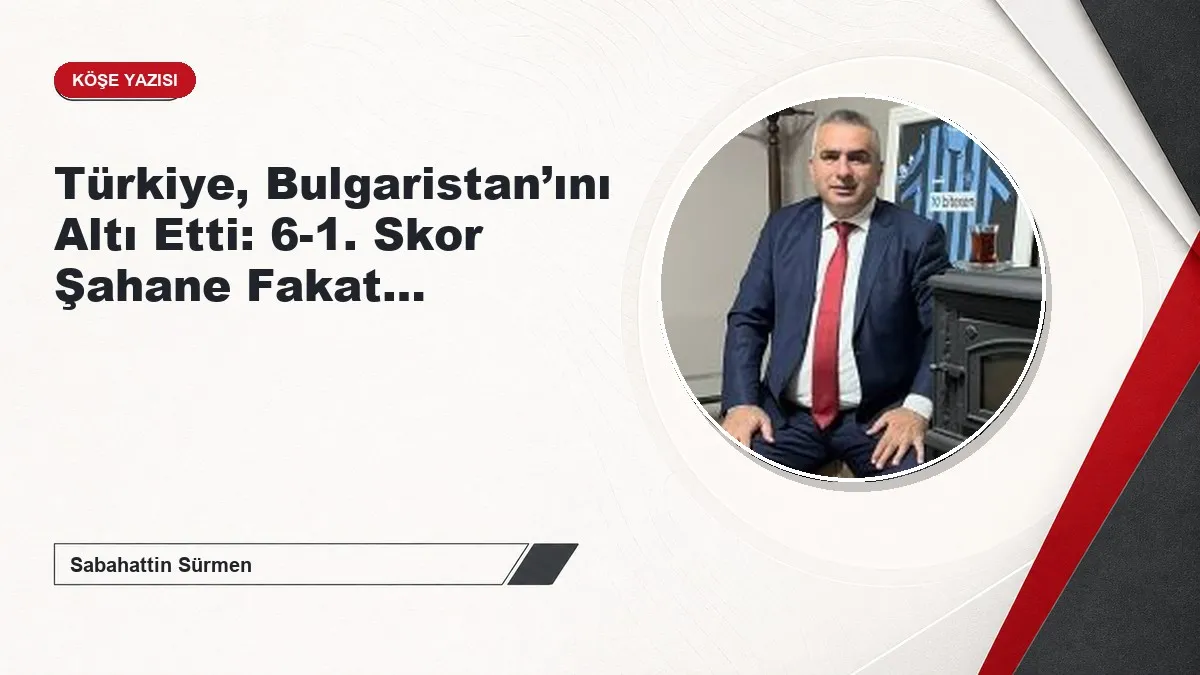 KÖŞE YAZISI

Türkiye, Bulgaristan'ını Altı Etti: 6-1. Skor Şahane Fakat...

Sabahattin Sürmen